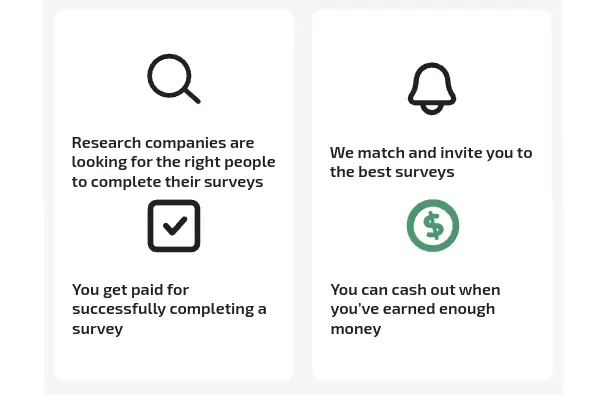 Research companies are looking for the right people to complete their surveys

We match and invite you to the best surveys

You get paid for successfully completing a survey

You can cash out when you've earned enough money